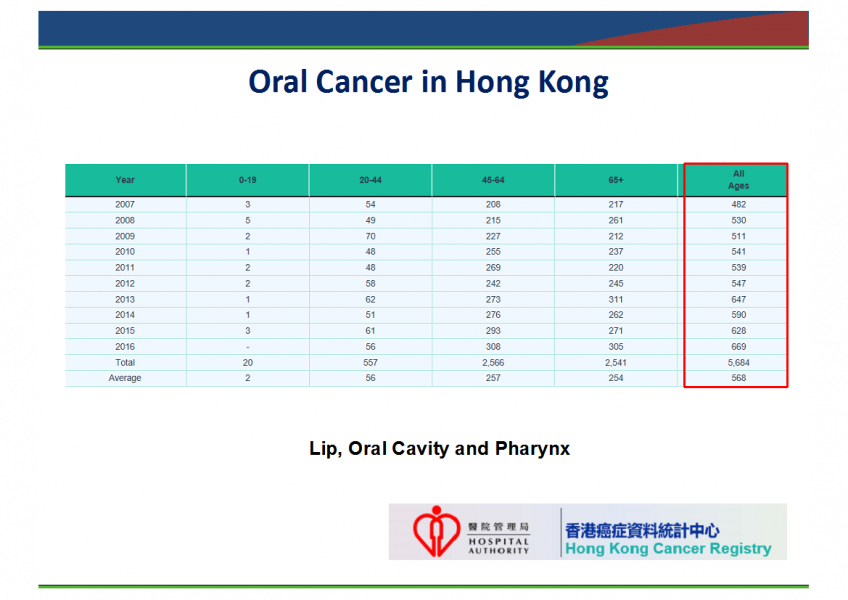 Oral Cancer in Hong Kong

| Year | 0-19 | 20-44 | 45-64 | 65+ | All Ages |
|---|---|---|---|---|---|
| 2007 | 3 | 54 | 208 | 217 | 482 |
| 2008 | 5 | 49 | 215 | 261 | 530 |
| 2009 | 2 | 70 | 227 | 212 | 511 |
| 2010 | 1 | 48 | 255 | 237 | 541 |
| 2011 | 2 | 48 | 269 | 220 | 539 |
| 2012 | 2 | 58 | 242 | 245 | 547 |
| 2013 | 1 | 62 | 273 | 311 | 647 |
| 2014 | 1 | 51 | 276 | 262 | 590 |
| 2015 | 3 | 61 | 293 | 271 | 628 |
| 2016 | - | 56 | 308 | 305 | 669 |
| Total | 20 | 557 | 2,566 | 2,541 | 5,684 |
| Average | 2 | 56 | 257 | 254 | 568 |

Lip, Oral Cavity and Pharynx

醫院管理局
HOSPITAL AUTHORITY
香港癌症資料統計中心
Hong Kong Cancer Registry